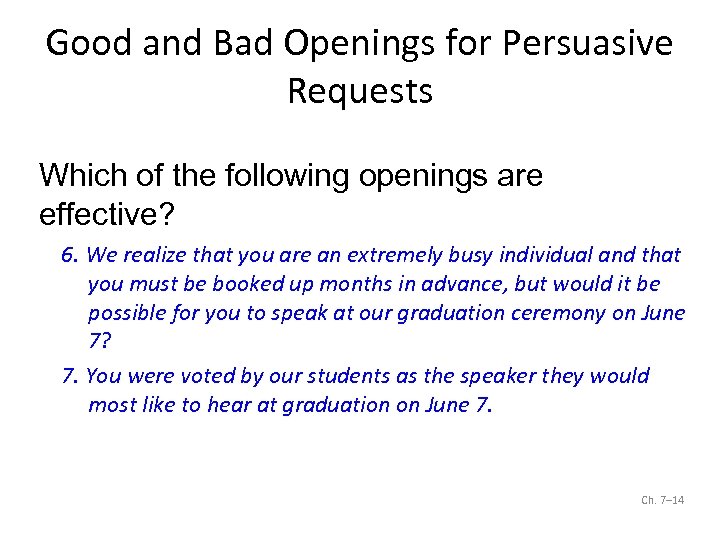 Good and Bad Openings for Persuasive Requests

Which of the following openings are effective?

6. We realize that you are an extremely busy individual and that you must be booked up months in advance, but would it be possible for you to speak at our graduation ceremony on June 7?

7. You were voted by our students as the speaker they would most like to hear at graduation on June 7.

Ch. 7–14